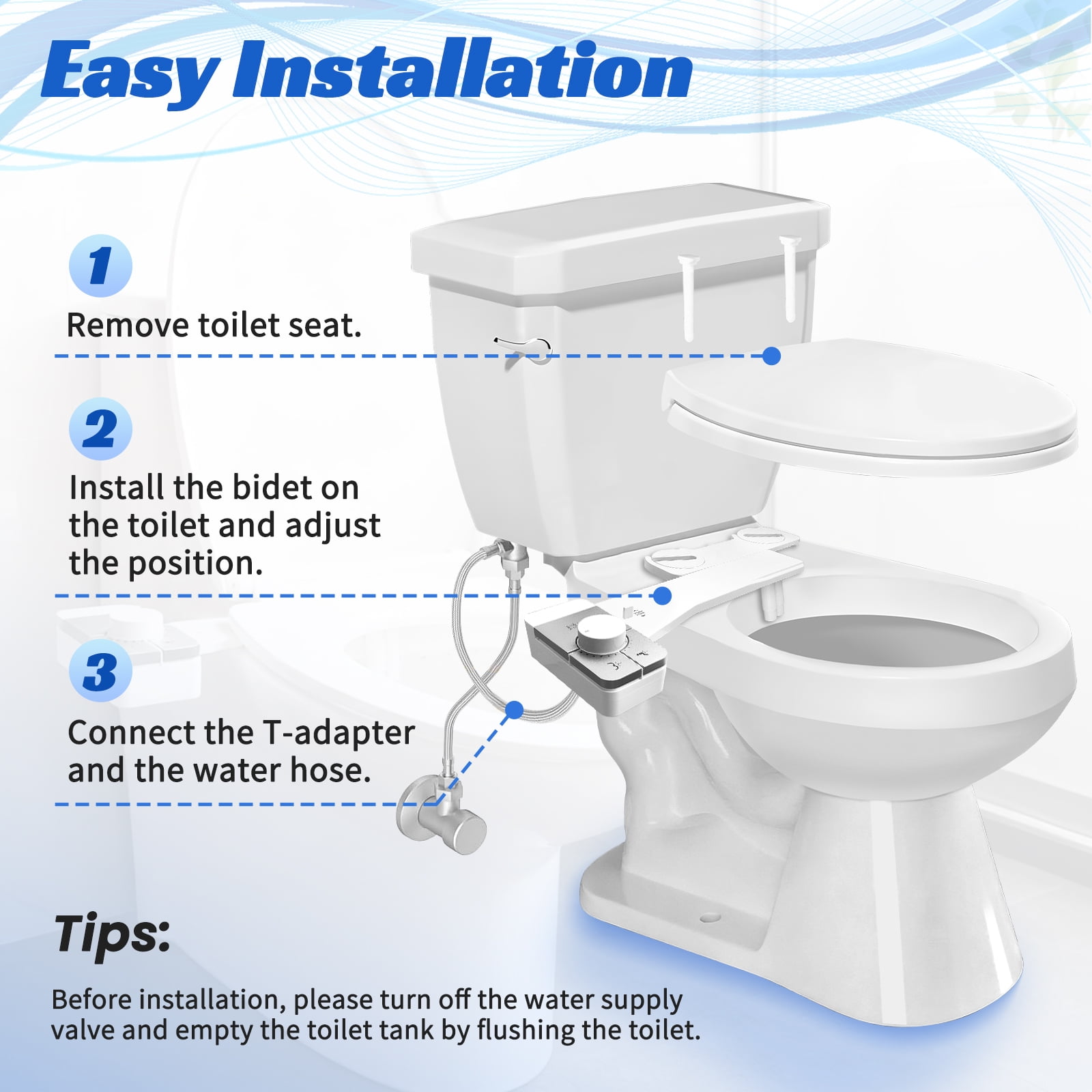 Easy Installation

1

Remove toilet seat.

2

Install the bidet on the toilet and adjust the position.

3

Connect the T-adapter and the water hose.

Tips:

Before installation, please turn off the water supply valve and empty the toilet tank by flushing the toilet.